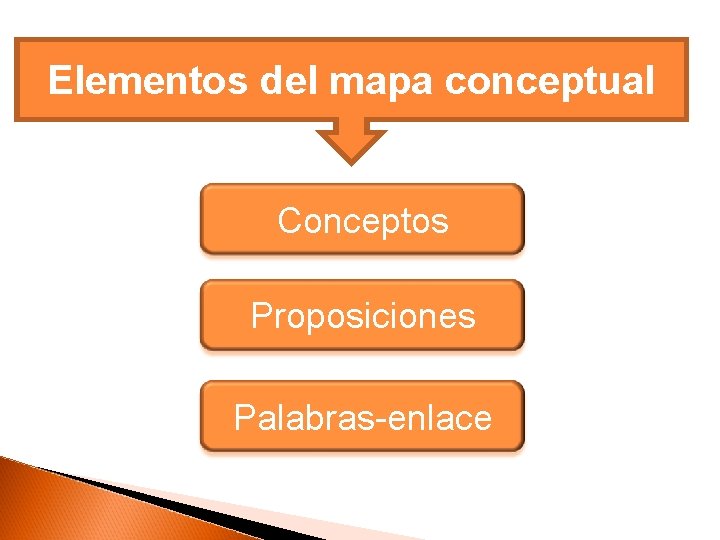 Elementos del mapa conceptual

Conceptos

Proposiciones

Palabras-enlace